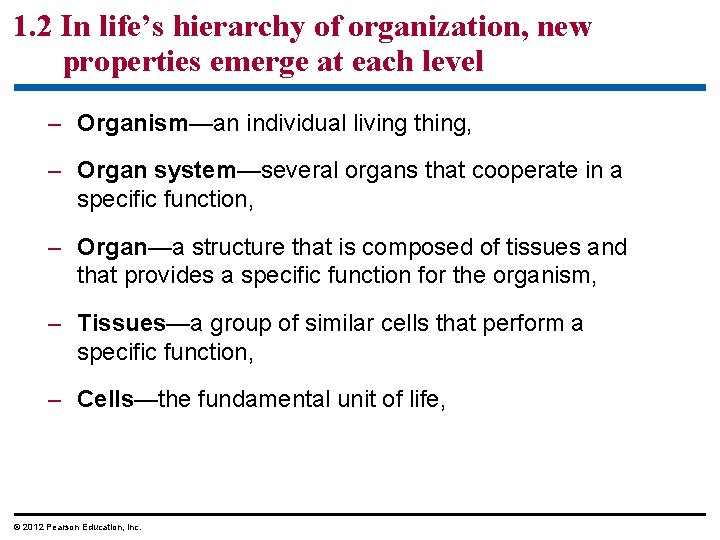 1.2 In life's hierarchy of organization, new properties emerge at each level

– Organism—an individual living thing,

– Organ system—several organs that cooperate in a specific function,

– Organ—a structure that is composed of tissues and that provides a specific function for the organism,

– Tissues—a group of similar cells that perform a specific function,

– Cells—the fundamental unit of life,

© 2012 Pearson Education, Inc.